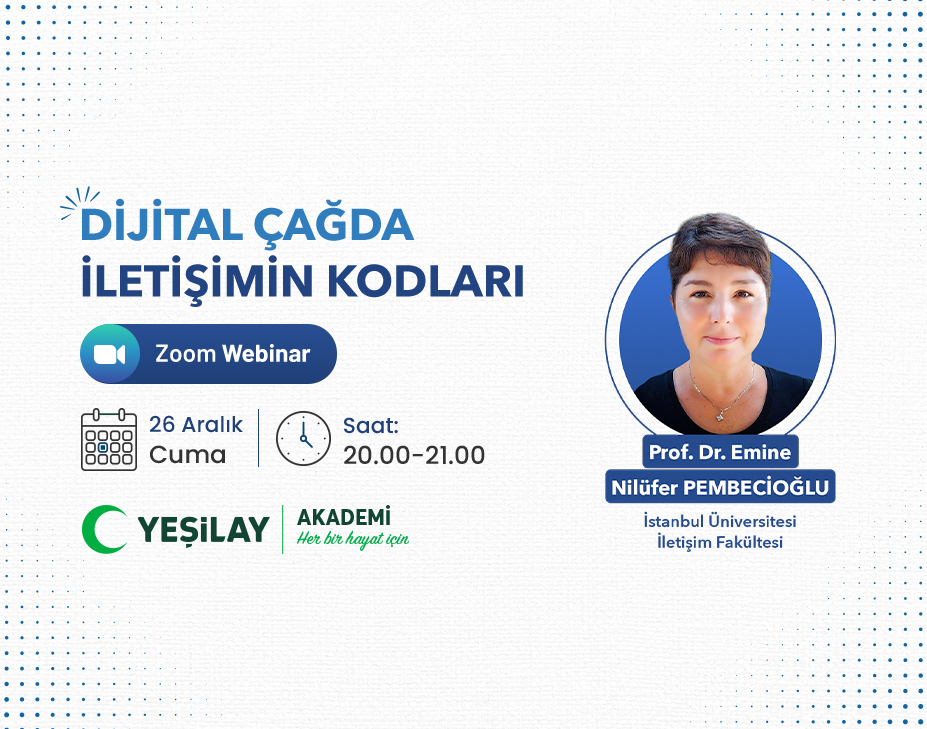 DİJİTAL ÇAĞDA
İLETİŞİMİN KODLARI

Zoom Webinar

26 Aralık
Cuma

Saat:
20.00-21.00

YEŞİLAY
AKADEMİ
Her bir hayat için

Prof. Dr. Emine
Nilüfer PEMBECİOĞLU
İstanbul Üniversitesi
İletişim Fakültesi